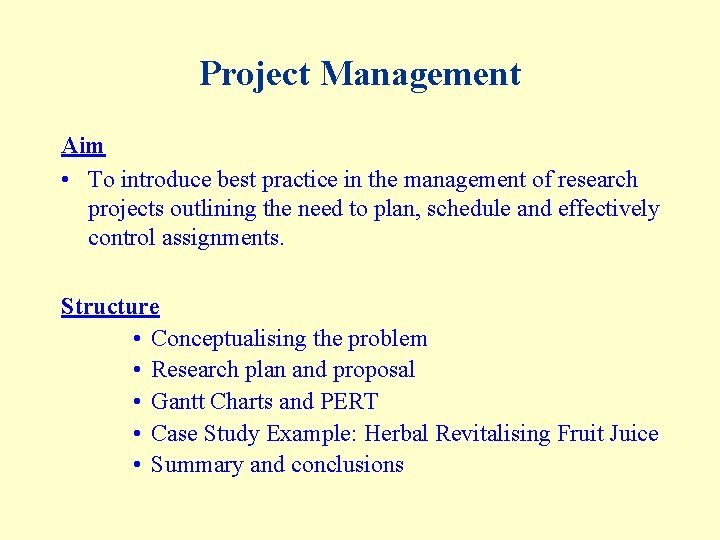 Project Management

Aim

• To introduce best practice in the management of research projects outlining the need to plan, schedule and effectively control assignments.

Structure

• Conceptualising the problem
• Research plan and proposal
• Gantt Charts and PERT
• Case Study Example: Herbal Revitalising Fruit Juice
• Summary and conclusions